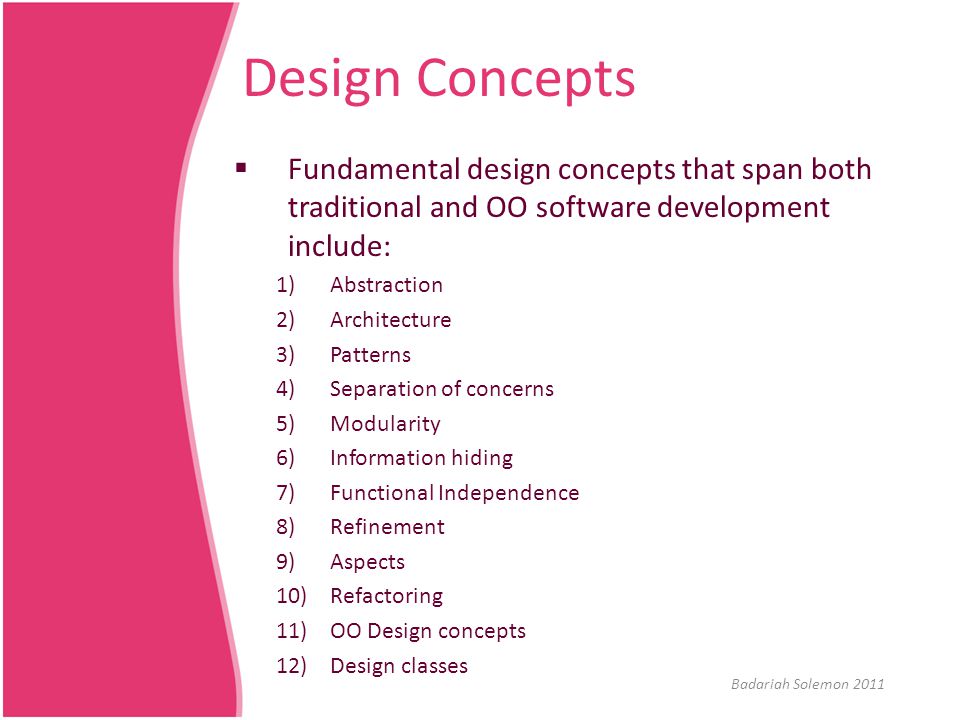 Design Concepts

▪ Fundamental design concepts that span both traditional and OO software development include:

1) Abstraction
2) Architecture
3) Patterns
4) Separation of concerns
5) Modularity
6) Information hiding
7) Functional Independence
8) Refinement
9) Aspects
10) Refactoring
11) OO Design concepts
12) Design classes

Badariah Solemon 2011